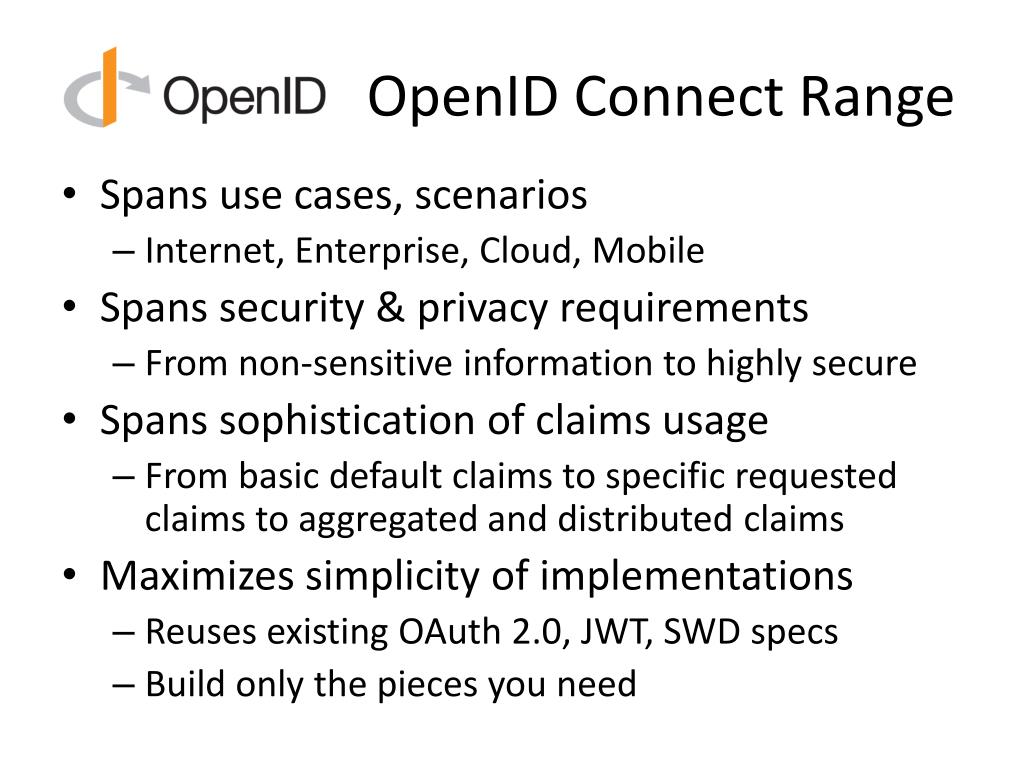 OpenID OpenID Connect Range

• Spans use cases, scenarios
– Internet, Enterprise, Cloud, Mobile
• Spans security & privacy requirements
– From non-sensitive information to highly secure
• Spans sophistication of claims usage
– From basic default claims to specific requested claims to aggregated and distributed claims
• Maximizes simplicity of implementations
– Reuses existing OAuth 2.0, JWT, SWD specs
– Build only the pieces you need